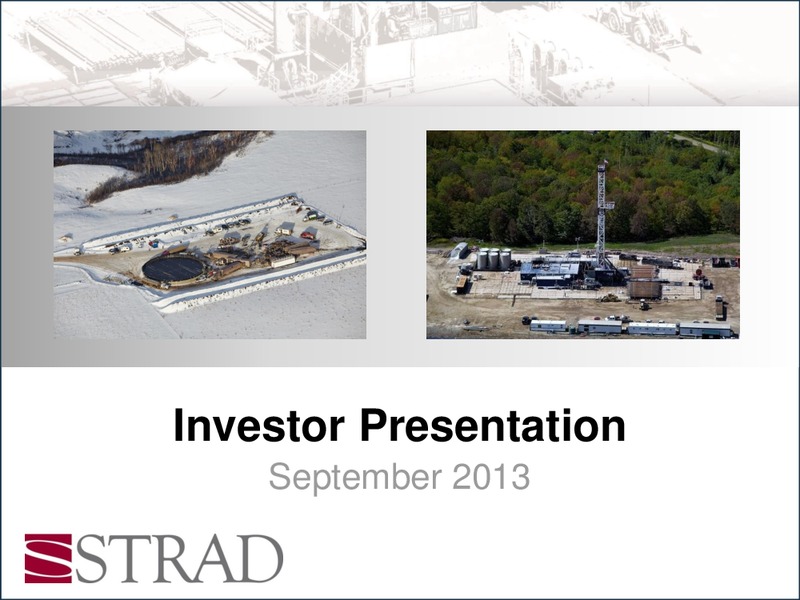 Investor Presentation
September 2013

STRAD